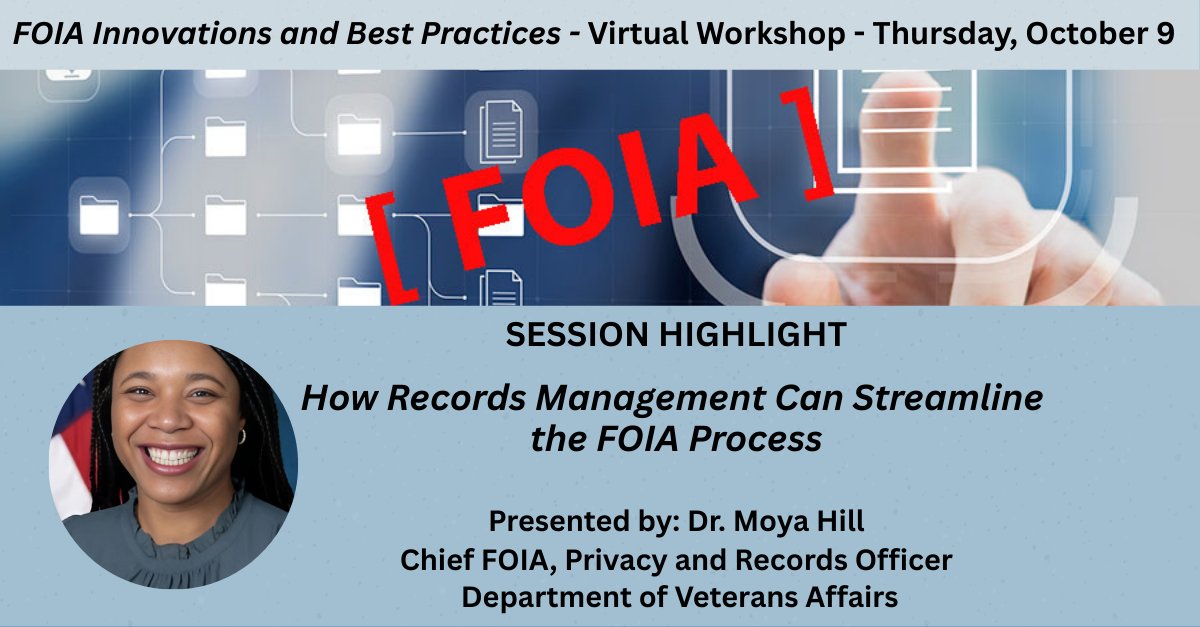 FOIA Innovations and Best Practices - Virtual Workshop - Thursday, October 9

[ FOIA ]

SESSION HIGHLIGHT

How Records Management Can Streamline the FOIA Process

Presented by: Dr. Moya Hill
Chief FOIA, Privacy and Records Officer
Department of Veterans Affairs